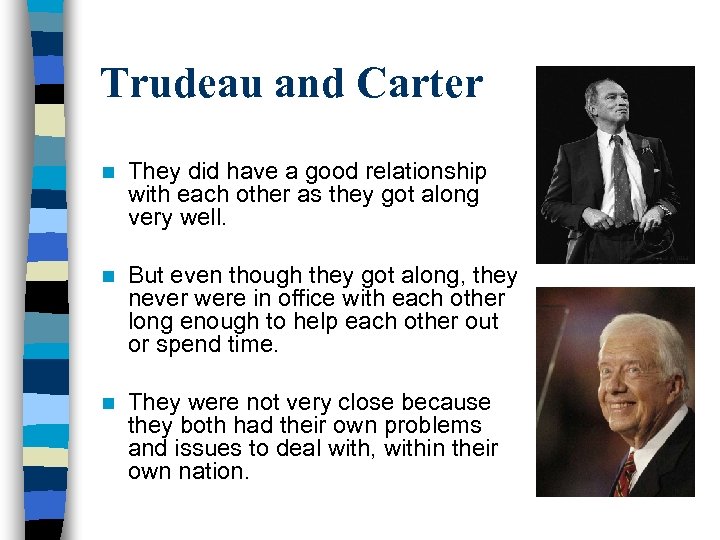 Trudeau and Carter

They did have a good relationship with each other as they got along very well.

But even though they got along, they never were in office with each other long enough to help each other out or spend time.

They were not very close because they both had their own problems and issues to deal with, within their own nation.